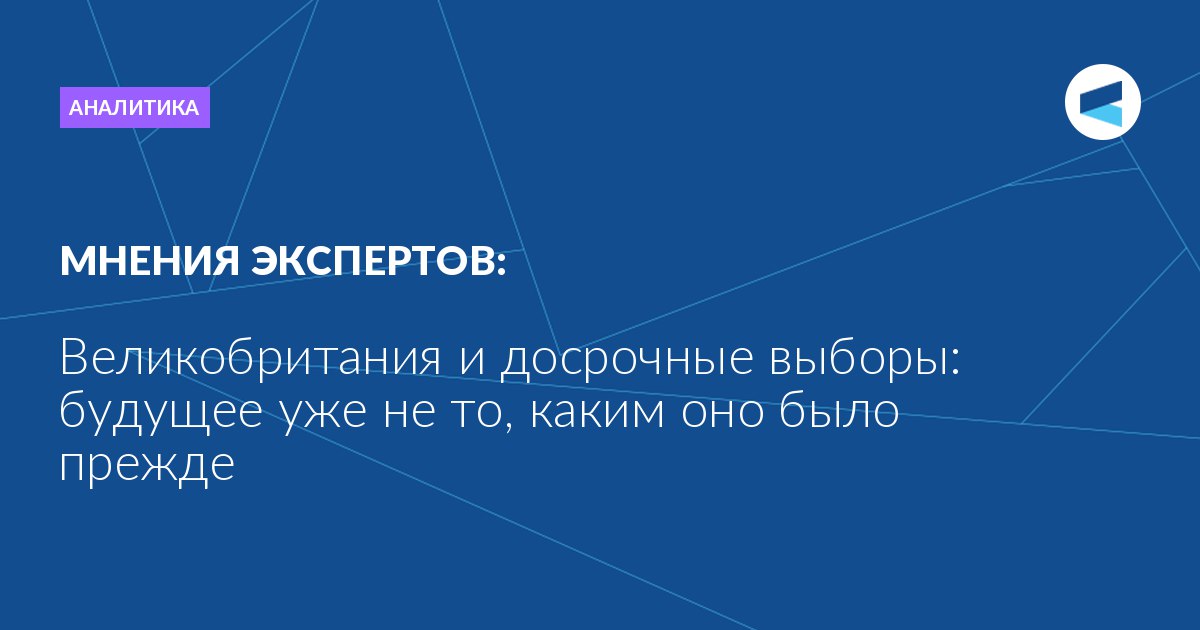 АНАЛИТИКА

МНЕНИЯ ЭКСПЕРТОВ:

Великобритания и досрочные выборы: будущее уже не то, каким оно было прежде